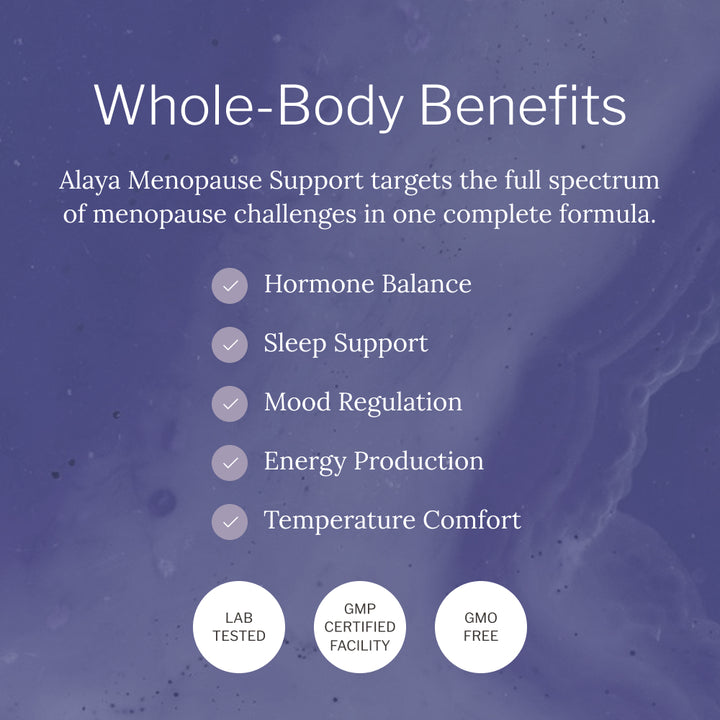 Whole-Body Benefits

Alaya Menopause Support targets the full spectrum of menopause challenges in one complete formula.

Hormone Balance

Sleep Support

Mood Regulation

Energy Production

Temperature Comfort

LAB TESTED

GMP CERTIFIED FACILITY

GMO FREE